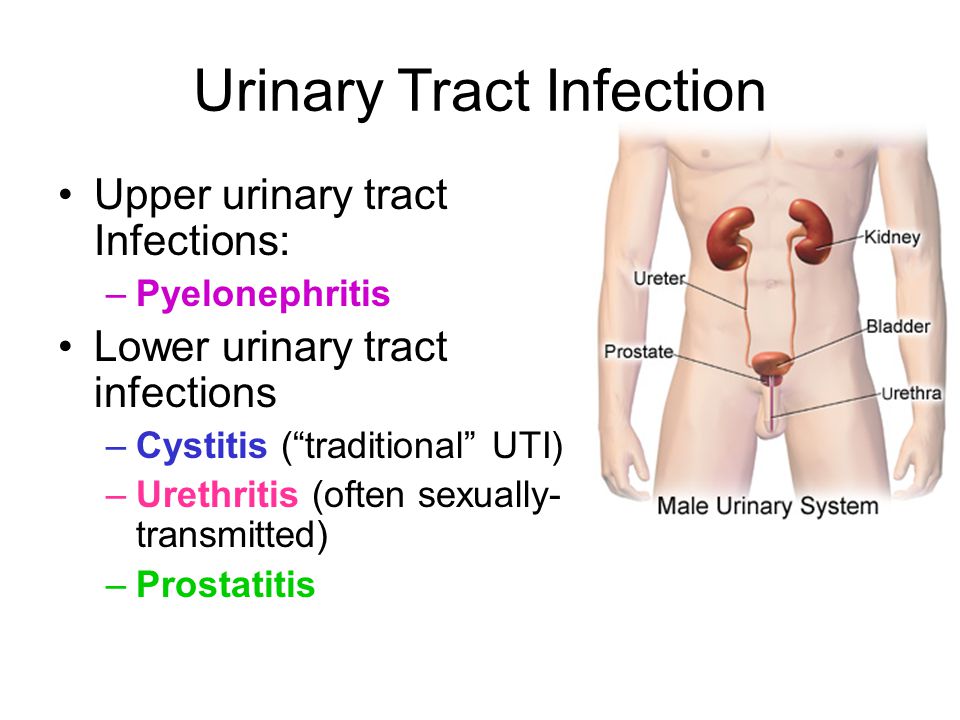 Urinary Tract Infection

• Upper urinary tract Infections:
– Pyelonephritis
• Lower urinary tract infections
– Cystitis (“traditional” UTI)
– Urethritis (often sexually-transmitted)
– Prostatitis

Kidney
Ureter
Bladder
Prostate
Urethra
Male Urinary System